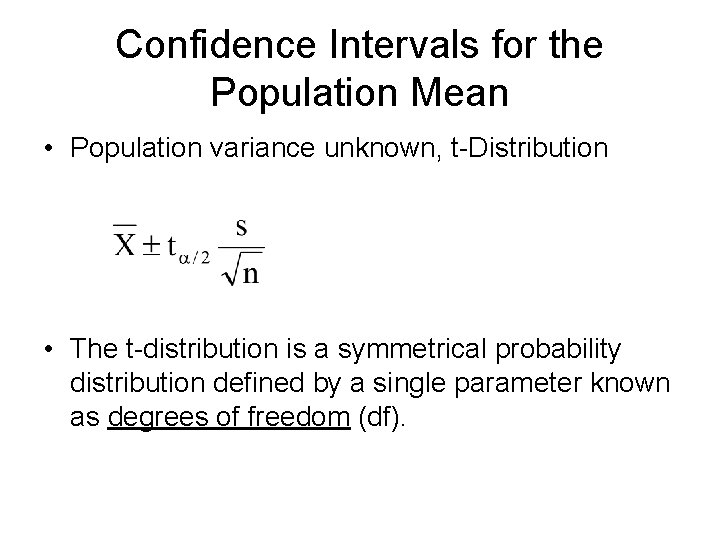 Confidence Intervals for the Population Mean

• Population variance unknown, t-Distribution

$\overline{X} \pm t_{\alpha/2} \frac{s}{\sqrt{n}}$

• The t-distribution is a symmetrical probability distribution defined by a single parameter known as degrees of freedom (df).